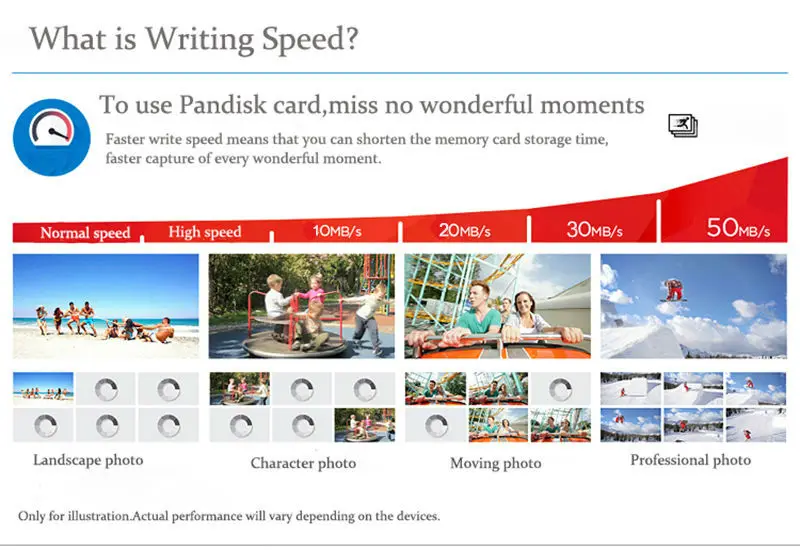 What is Writing Speed?

To use Pandisk card,miss no wonderful moments

Faster write speed means that you can shorten the memory card storage time, faster capture of every wonderful moment.

Normal speed High speed 10MB/s 20MB/s 30MB/s 50MB/s

Landscape photo

Character photo

Moving photo

Professional photo

Only for illustration.Actual performance will vary depending on the devices.